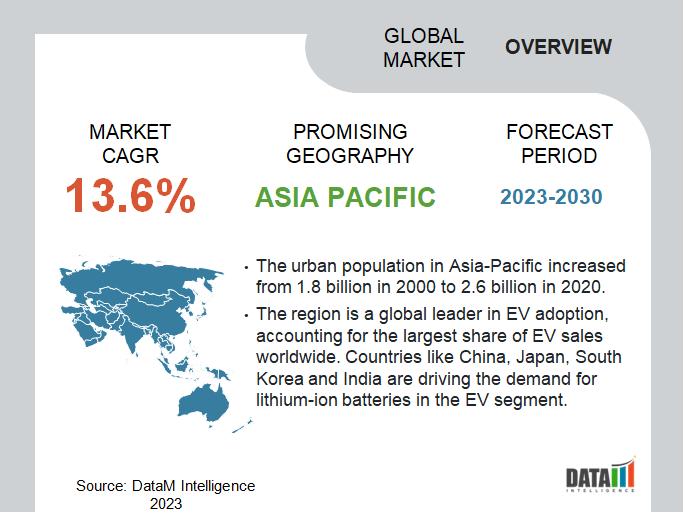 GLOBAL MARKET

OVERVIEW

MARKET CAGR

13.6%

PROMISING GEOGRAPHY

ASIA PACIFIC

FORECAST PERIOD

2023-2030

• The urban population in Asia-Pacific increased from 1.8 billion in 2000 to 2.6 billion in 2020.

• The region is a global leader in EV adoption, accounting for the largest share of EV sales worldwide. Countries like China, Japan, South Korea and India are driving the demand for lithium-ion batteries in the EV segment.

Source: DataM Intelligence 2023

DATAM INTELLIGENCE